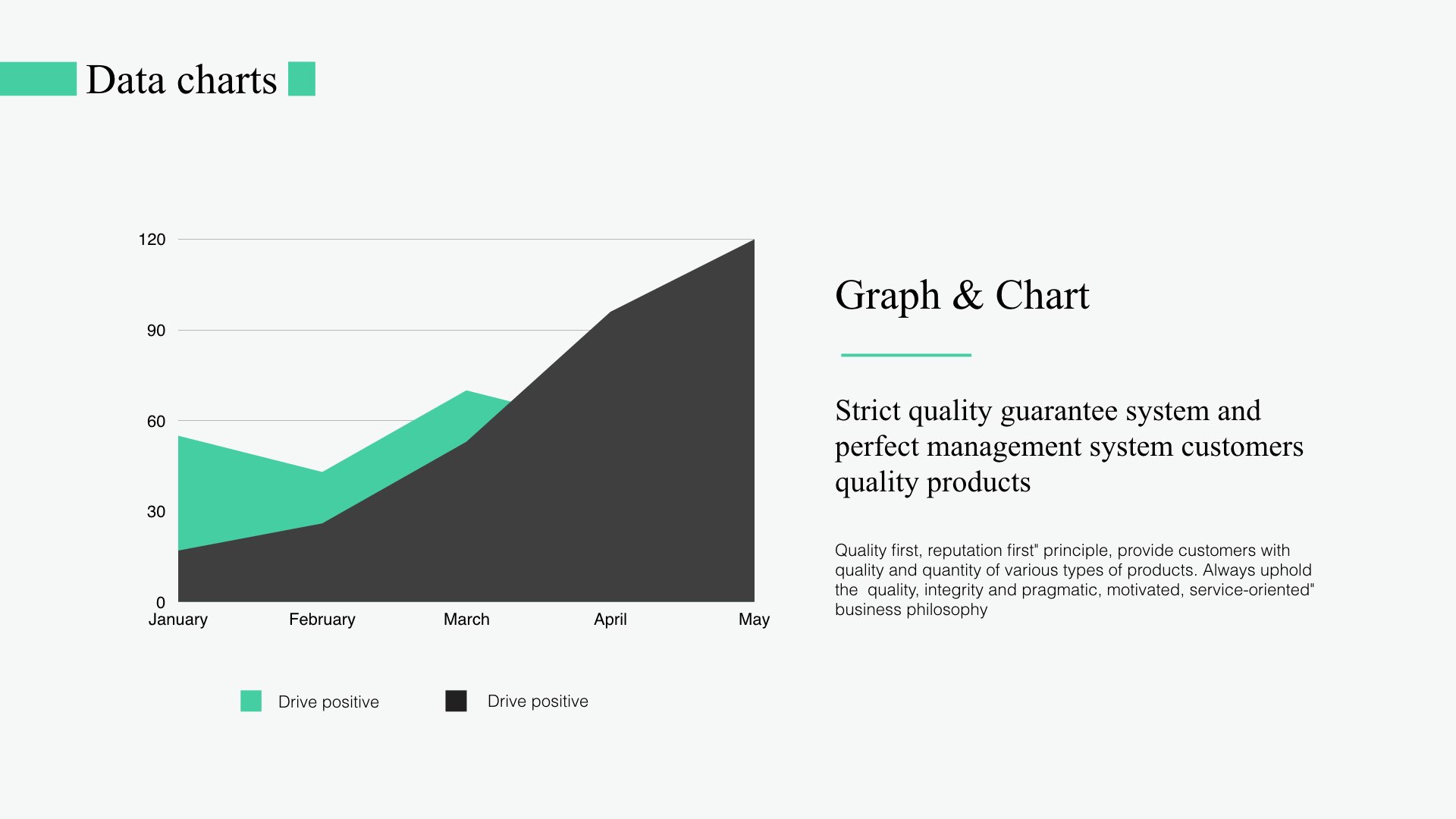 Data charts

120
90
60
30
0
January February March April May

Drive positive Drive positive

Graph & Chart

Strict quality guarantee system and perfect management system customers quality products

Quality first, reputation first" principle, provide customers with quality and quantity of various types of products. Always uphold the quality, integrity and pragmatic, motivated, service-oriented" business philosophy